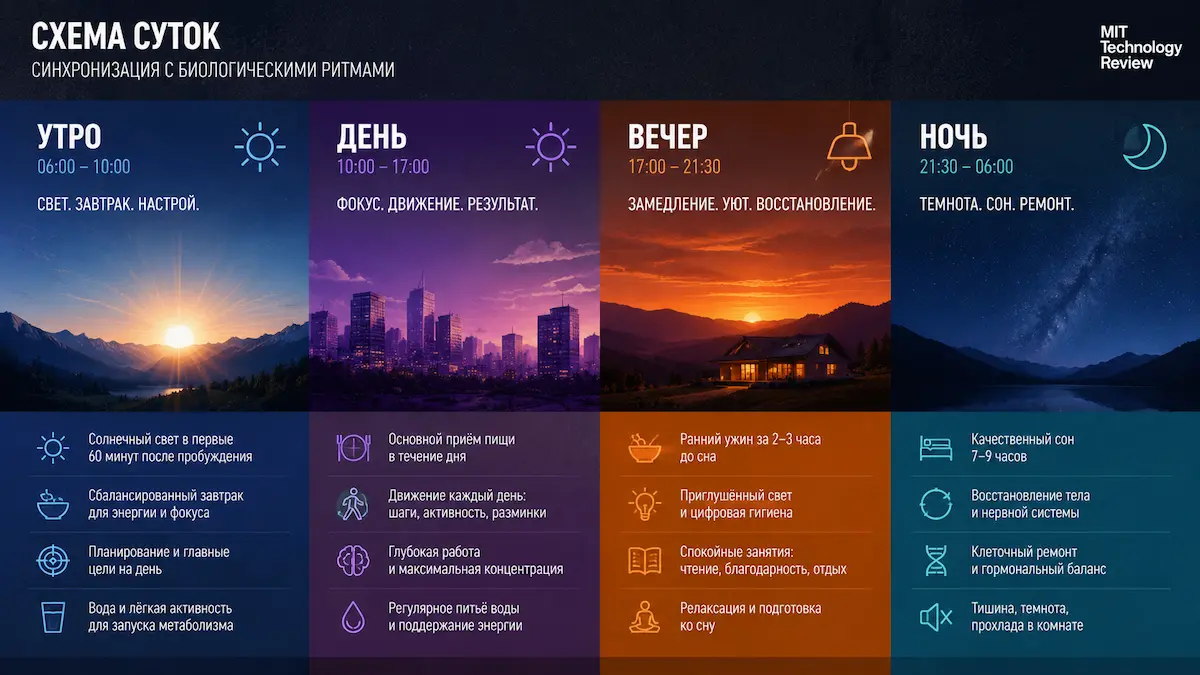 СХЕМА СУТОК
СИНХРОНИЗАЦИЯ С БИОЛОГИЧЕСКИМИ РИТМАМИ

MIT Technology Review

УТРО
06:00 – 10:00
СВЕТ. ЗАВТРАК. НАСТРОЙ.

Солнечный свет в первые 60 минут после пробуждения

Сбалансированный завтрак для энергии и фокуса

Планирование и главные цели на день

Вода и лёгкая активность для запуска метаболизма

ДЕНЬ
10:00 – 17:00
ФОКУС. ДВИЖЕНИЕ. РЕЗУЛЬТАТ.

Основной приём пищи в течение дня

Движение каждый день: шаги, активность, разминки

Глубокая работа и максимальная концентрация

Регулярное питьё воды и поддержание энергии

ВЕЧЕР
17:00 – 21:30
ЗАМЕДЛЕНИЕ. УЮТ. ВОССТАНОВЛЕНИЕ.

Ранний ужин за 2–3 часа до сна

Приглушённый свет и цифровая гигиена

Спокойные занятия: чтение, благодарность, отдых

Релаксация и подготовка ко сну

НОЧЬ
21:30 – 06:00
ТЕМНОТА. СОН. РЕМОНТ.

Качественный сон 7–9 часов

Восстановление тела и нервной системы

Клеточный ремонт и гормональный баланс

Тишина, темнота, прохлада в комнате